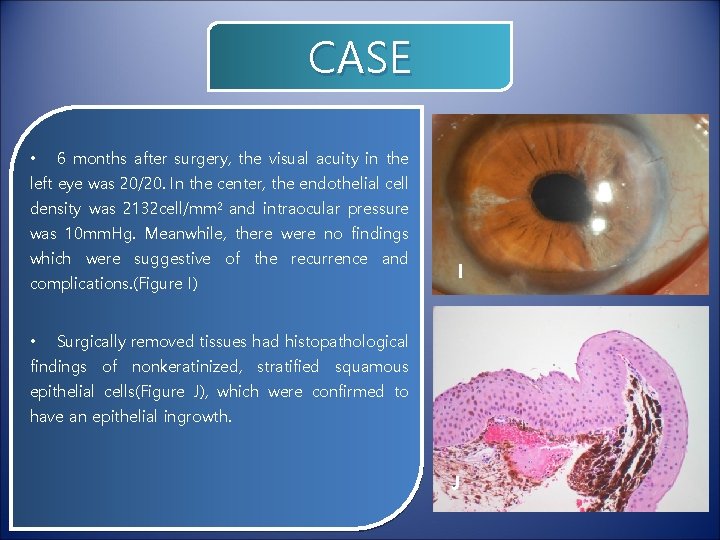 CASE

• 6 months after surgery, the visual acuity in the left eye was 20/20. In the center, the endothelial cell density was 2132cell/mm² and intraocular pressure was 10mmHg. Meanwhile, there were no findings which were suggestive of the recurrence and complications.(Figure I)

• Surgically removed tissues had histopathological findings of nonkeratinized, stratified squamous epithelial cells(Figure J), which were confirmed to have an epithelial ingrowth.

I

J